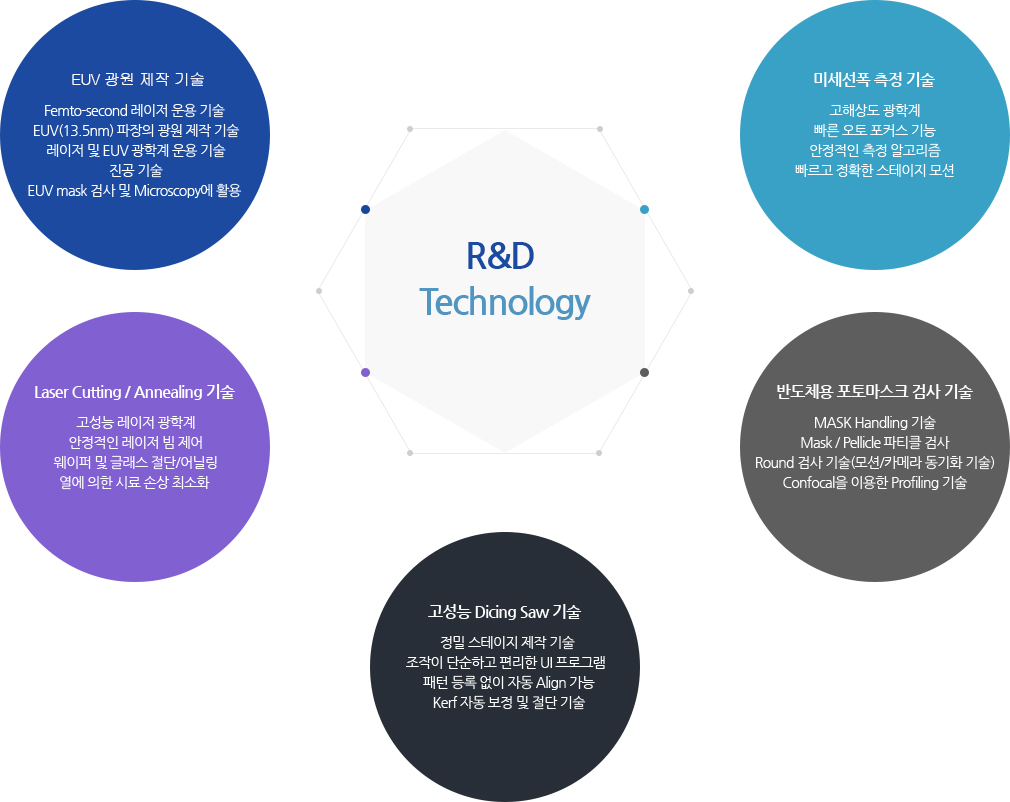 EUV 광원 제작 기술

Femto-second 레이저 운용 기술
EUV(13.5nm) 파장의 광원 제작 기술
레이저 및 EUV 광학계 운용 기술
진공 기술
EUV mask 검사 및 Microscopy에 활용

미세선폭 측정 기술

고해상도 광학계
빠른 오토 포커스 기능
안정적인 측정 알고리즘
빠르고 정확한 스테이지 모션

R&D
Technology

Laser Cutting / Annealing 기술

고성능 레이저 광학계
안정적인 레이저 빔 제어
웨이퍼 및 글래스 절단/어닐링
열에 의한 시료 손상 최소화

반도체용 포토마스크 검사 기술

MASK Handling 기술
Mask / Pellicle 파티클 검사
Round 검사 기술(모션/카메라 동기화 기술)
Confocal을 이용한 Profiling 기술

고성능 Dicing Saw 기술

정밀 스테이지 제작 기술
조작이 단순하고 편리한 UI 프로그램
패턴 등록 없이 자동 Align 가능
Kerf 자동 보정 및 절단 기술